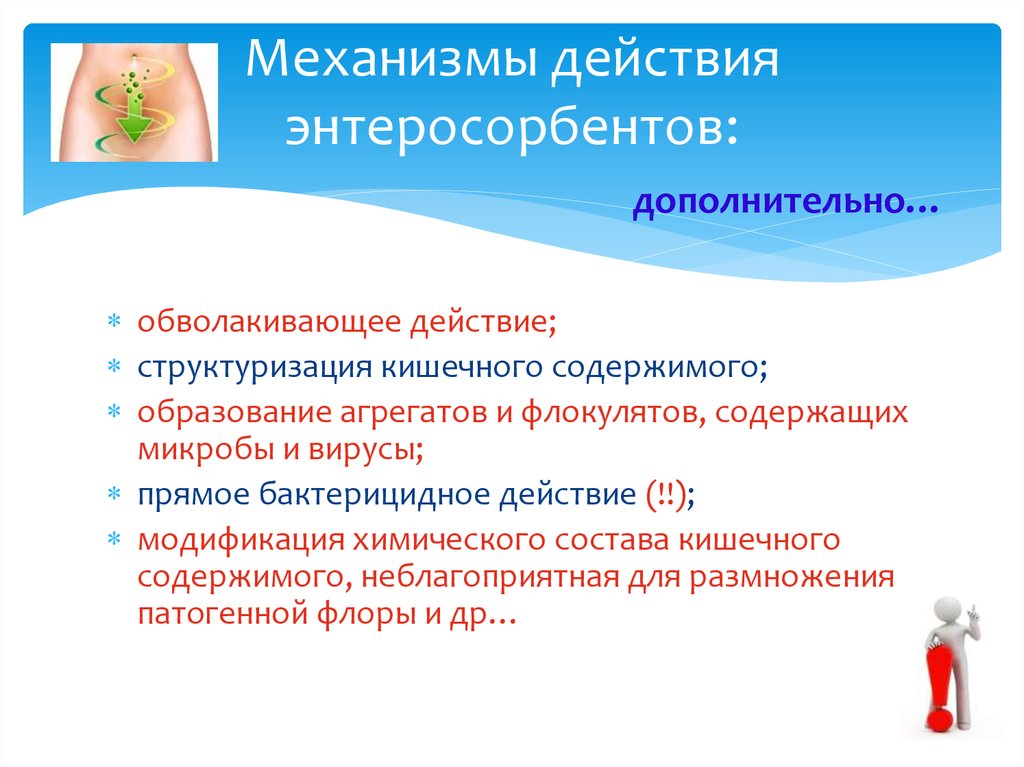 Механизмы действия энтеросорбентов:

дополнительно…

* обволакивающее действие;
* структуризация кишечного содержимого;
* образование агрегатов и флокулятов, содержащих микробы и вирусы;
* прямое бактерицидное действие (!!);
* модификация химического состава кишечного содержимого, неблагоприятная для размножения патогенной флоры и др…